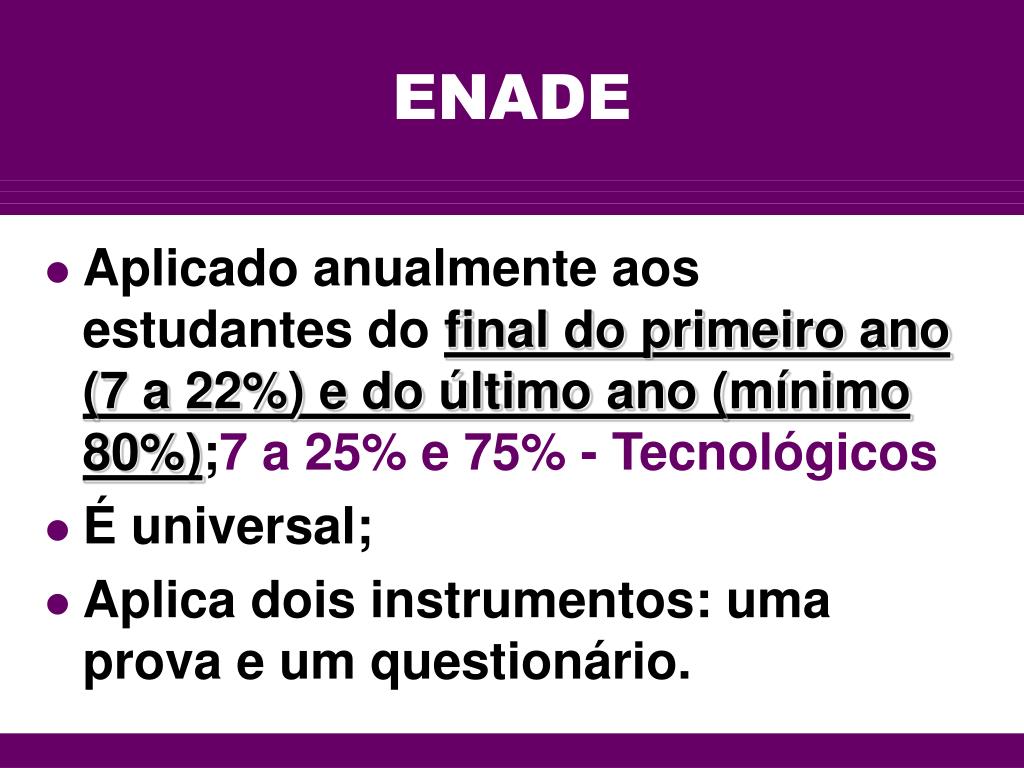 ENADE

- Aplicado anualmente aos estudantes do final do primeiro ano (7 a 22%) e do último ano (mínimo 80%);7 a 25% e 75% - Tecnológicos
- É universal;
- Aplica dois instrumentos: uma prova e um questionário.